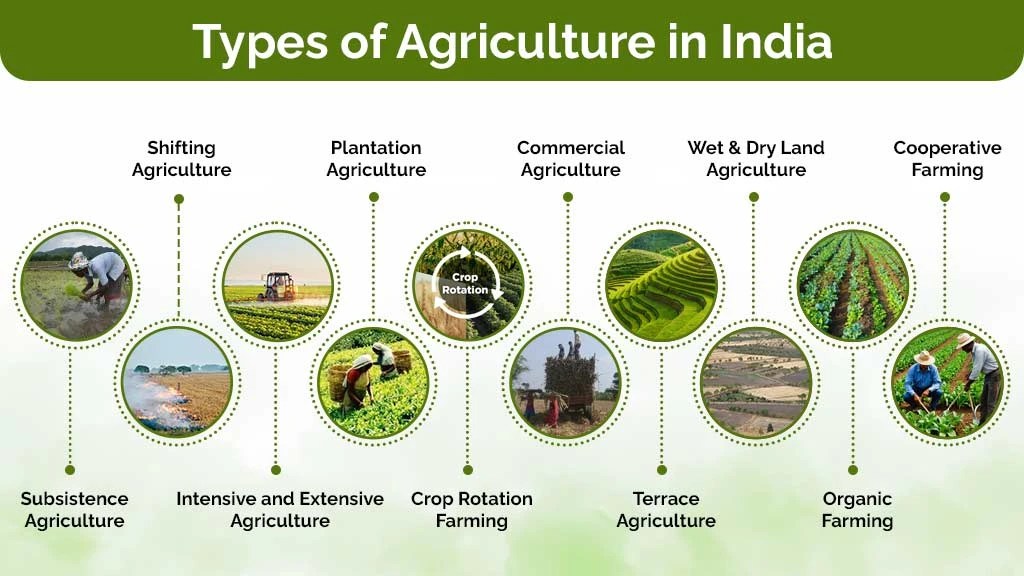 Types of Agriculture in India

Shifting Agriculture

Plantation Agriculture

Commercial Agriculture

Wet & Dry Land Agriculture

Cooperative Farming

Crop Rotation

Subsistence Agriculture

Intensive and Extensive Agriculture

Crop Rotation Farming

Terrace Agriculture

Organic Farming